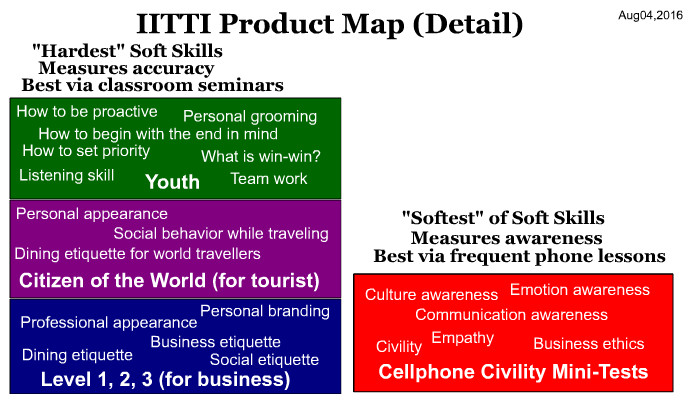 IITTI Product Map (Detail)

Aug04,2016

"Hardest" Soft Skills
Measures accuracy
Best via classroom seminars

How to be proactive
Personal grooming
How to begin with the end in mind
How to set priority
What is win-win?
Listening skill
Youth
Team work

Personal appearance
Social behavior while traveling
Dining etiquette for world travellers
Citizen of the World (for tourist)

Professional appearance
Personal branding
Business etiquette
Dining etiquette
Social etiquette
Level 1, 2, 3 (for business)

"Softest" of Soft Skills
Measures awareness
Best via frequent phone lessons

Culture awareness
Emotion awareness
Communication awareness
Civility
Empathy
Business ethics
Cellphone Civility Mini-Tests